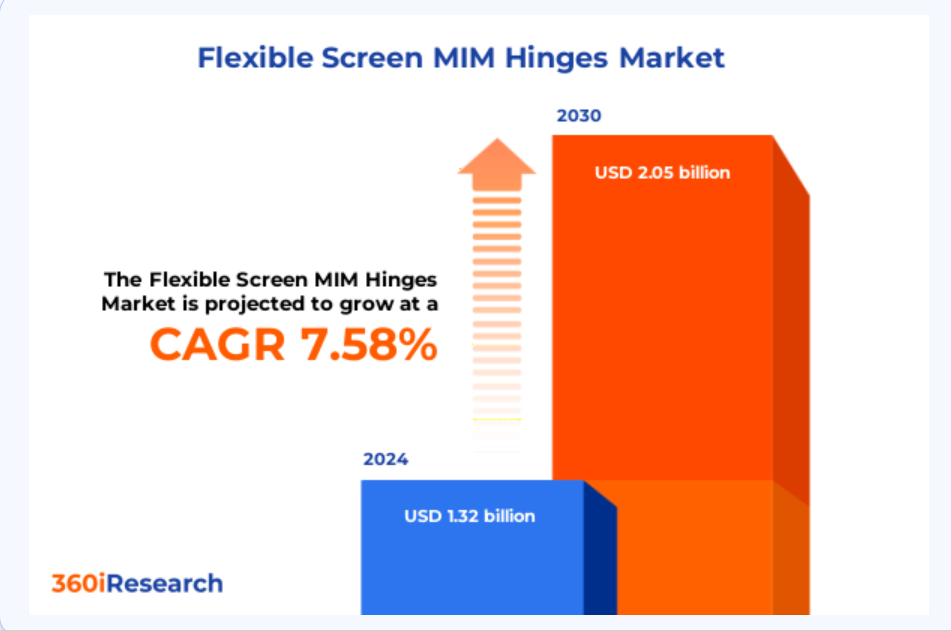 Flexible Screen MIM Hinges Market

2030

USD 2.05 billion

The Flexible Screen MIM Hinges Market is projected to grow at a

CAGR 7.58%

2024

USD 1.32 billion

360iResearch